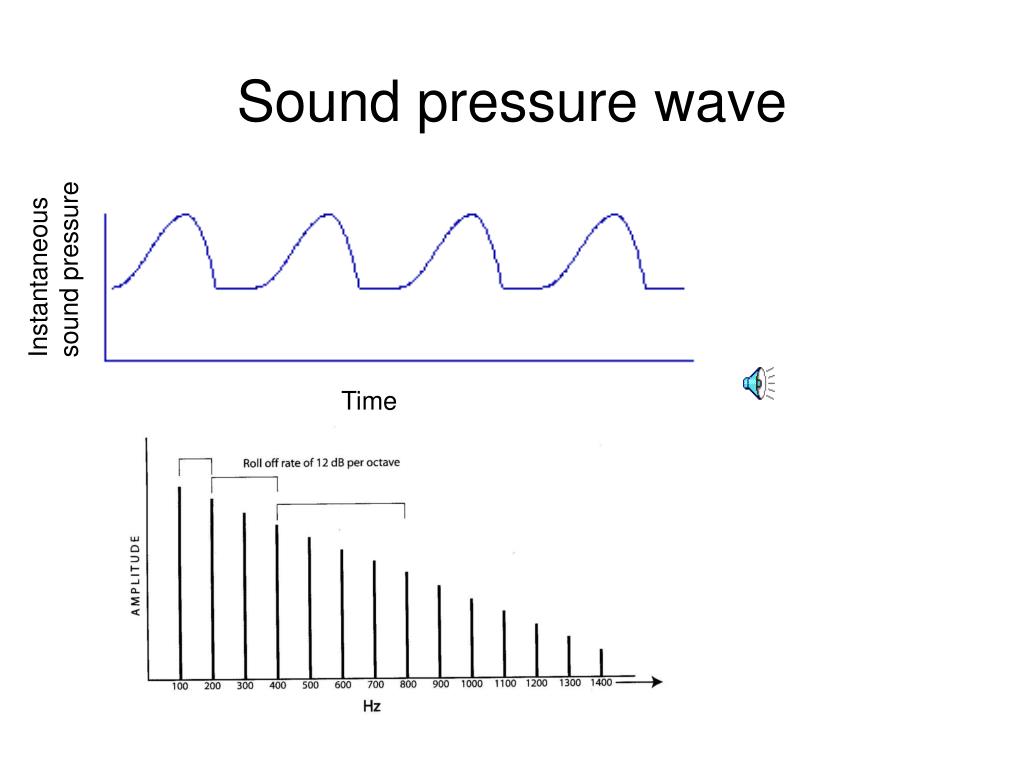 Sound pressure wave

Instantaneous sound pressure

Time

Roll off rate of 12 dB per octave

AMPLITUDE

100 200 300 400 500 600 700 800 900 1000 1100 1200 1300 1400

Hz